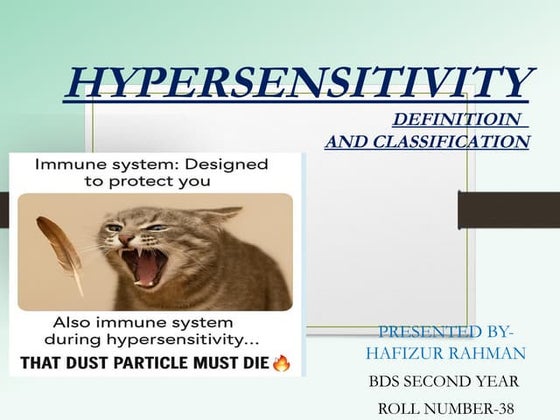 HYPERSENSITIVITY

DEFINITIOIN
AND CLASSIFICATION

Immune system: Designed to protect you

Also immune system during hypersensitivity...

THAT DUST PARTICLE MUST DIE 🔥

PRESENTED BY-
HAFIZUR RAHMAN

BDS SECOND YEAR

ROLL NUMBER-38